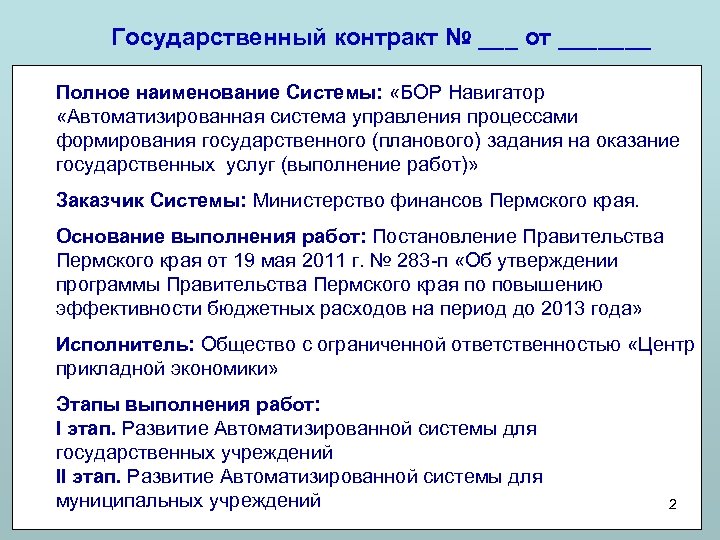 Государственный контракт № ___ от _______

Полное наименование Системы: «БОР Навигатор «Автоматизированная система управления процессами формирования государственного (планового) задания на оказание государственных услуг (выполнение работ)»

Заказчик Системы: Министерство финансов Пермского края.

Основание выполнения работ: Постановление Правительства Пермского края от 19 мая 2011 г. № 283-п «Об утверждении программы Правительства Пермского края по повышению эффективности бюджетных расходов на период до 2013 года»

Исполнитель: Общество с ограниченной ответственностью «Центр прикладной экономики»

Этапы выполнения работ:
I этап. Развитие Автоматизированной системы для государственных учреждений
II этап. Развитие Автоматизированной системы для муниципальных учреждений

2